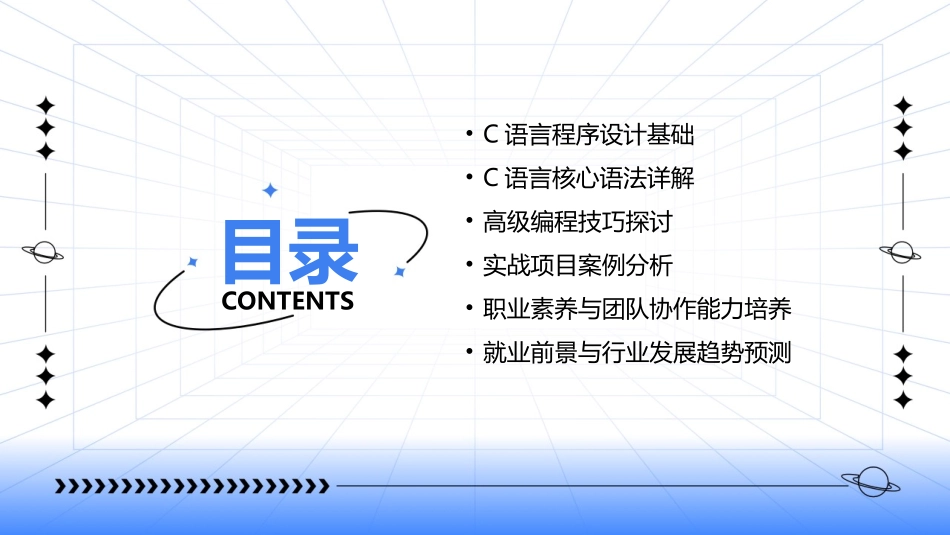 目录
CONTENTS

• C 语言程序设计基础
• C 语言核心语法详解
• 高级编程技巧探讨
• 实战项目案例分析
• 职业素养与团队协作能力培养
• 就业前景与行业发展趋势预测